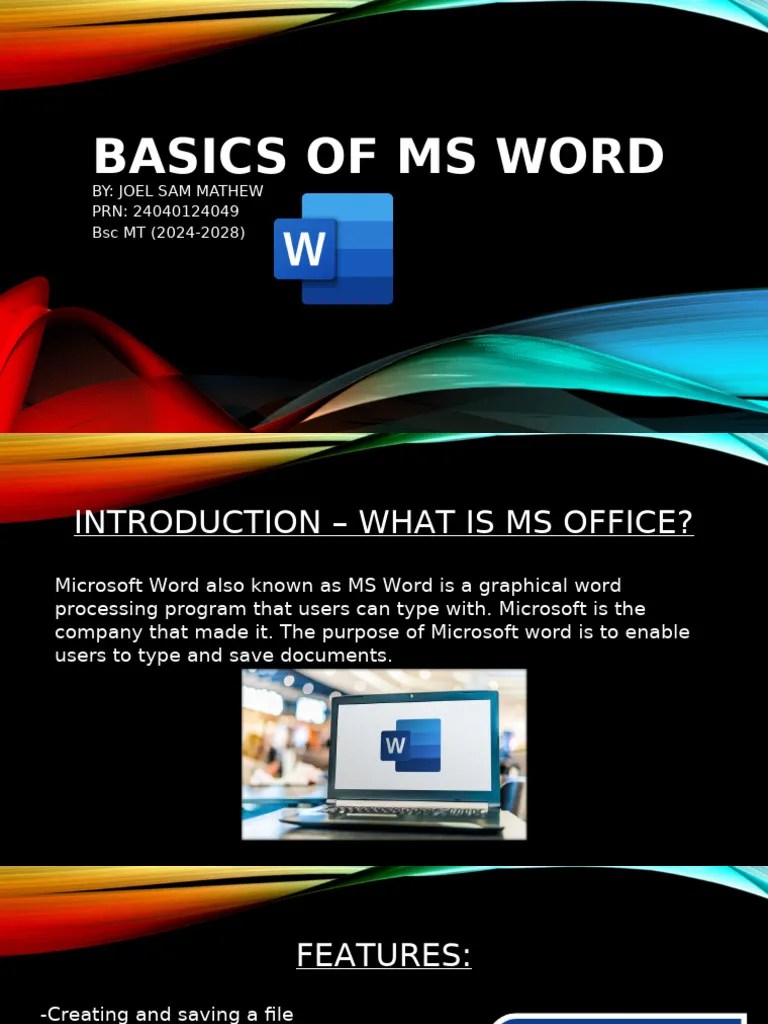 BASICS OF MS WORD

BY: JOEL SAM MATHEW
PRN: 24040124049
Bsc MT (2024-2028)

W

INTRODUCTION – WHAT IS MS OFFICE?

Microsoft Word also known as MS Word is a graphical word processing program that users can type with. Microsoft is the company that made it. The purpose of Microsoft word is to enable users to type and save documents.

W

FEATURES:

-Creating and saving a file